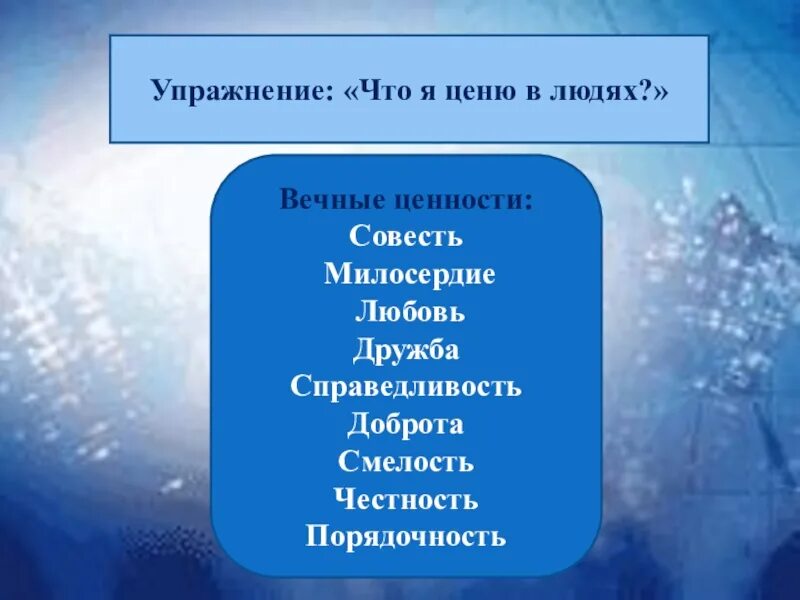 Упражнение: «Что я ценю в людях?»

Вечные ценности:
Совесть
Милосердие
Любовь
Дружба
Справедливость
Доброта
Смелость
Честность
Порядочность